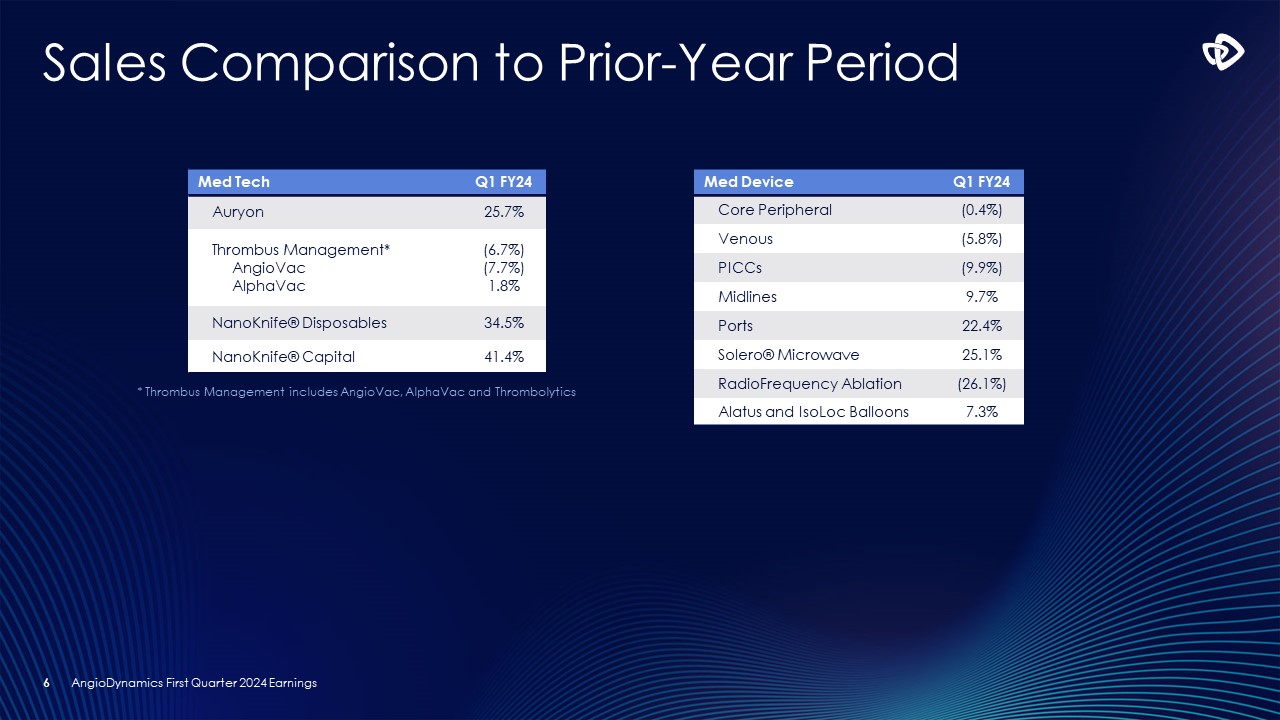 Sales Comparison to Prior-Year Period

| Med Tech | Q1 FY24 |
|---|---|
| Auryon | 25.7% |
| Thrombus Management* | (6.7%) |
| AngioVac | (7.7%) |
| AlphaVac | 1.8% |
| NanoKnife® Disposables | 34.5% |
| NanoKnife® Capital | 41.4% |

* Thrombus Management includes AngioVac, AlphaVac and Thrombolytics

| Med Device | Q1 FY24 |
|---|---|
| Core Peripheral | (0.4%) |
| Venous | (5.8%) |
| PICCs | (9.9%) |
| Midlines | 9.7% |
| Ports | 22.4% |
| Solero® Microwave | 25.1% |
| RadioFrequency Ablation | (26.1%) |
| Alatus and IsoLoc Balloons | 7.3% |

6 AngioDynamics First Quarter 2024 Earnings